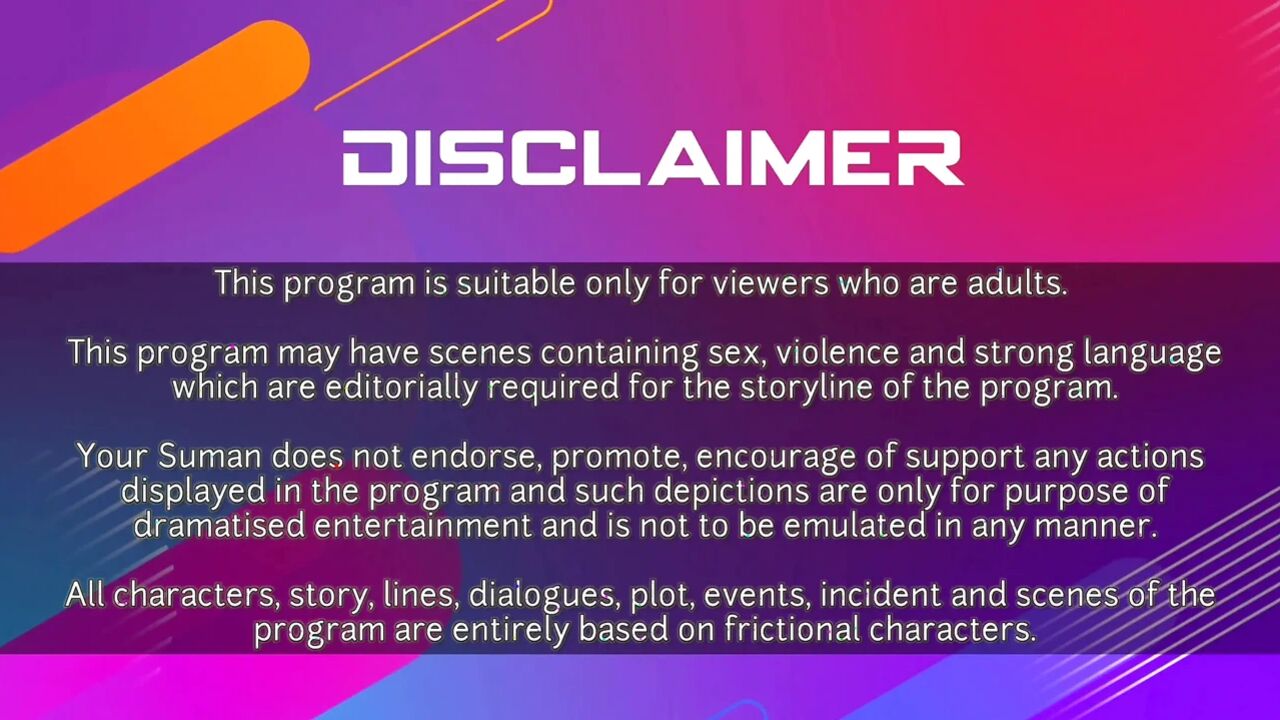 DISCLAIMER

This program is suitable only for viewers who are adults.

This program may have scenes containing sex, violence and strong language which are editorially required for the storyline of the program.

Your Suman does not endorse, promote, encourage of support any actions displayed in the program and such depictions are only for purpose of dramatised entertainment and is not to be emulated in any manner.

All characters, story, lines, dialogues, plot, events, incident and scenes of the program are entirely based on frictional characters.